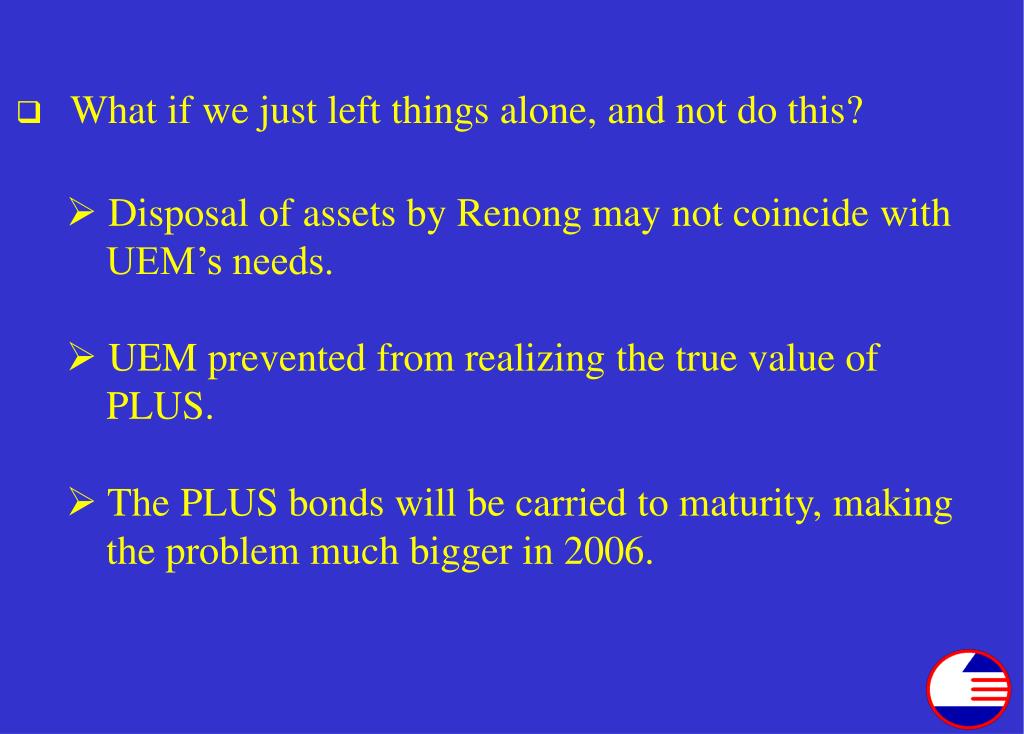 ❑ What if we just left things alone, and not do this?

➢ Disposal of assets by Renong may not coincide with UEM’s needs.

➢ UEM prevented from realizing the true value of PLUS.

➢ The PLUS bonds will be carried to maturity, making the problem much bigger in 2006.